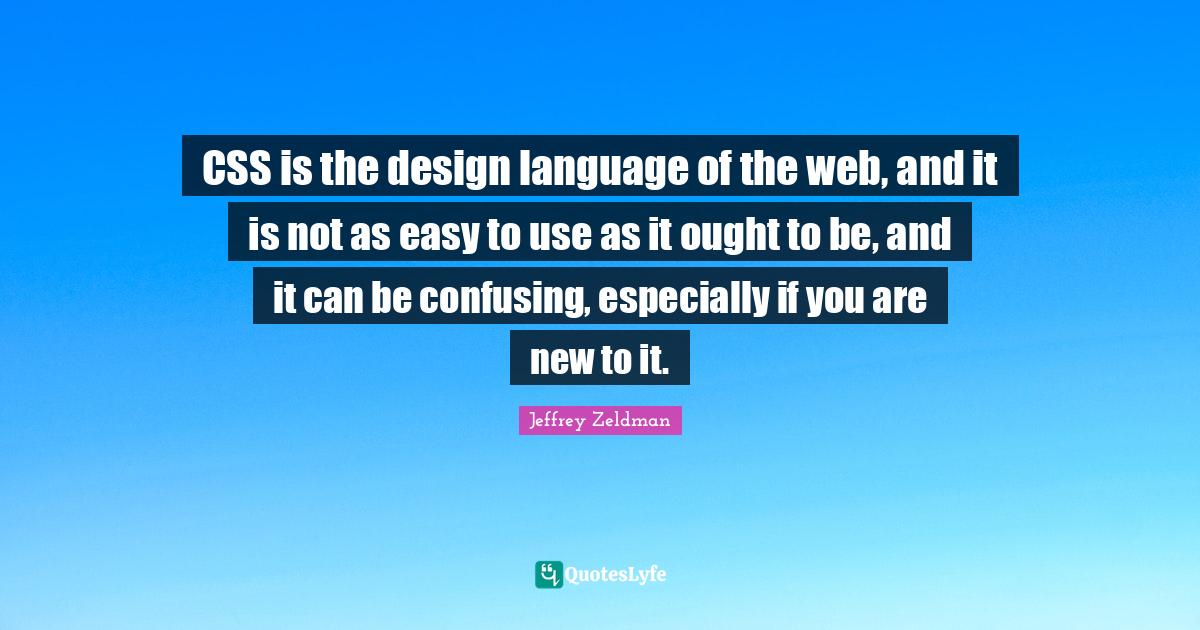 CSS is the design language of the web, and it is not as easy to use as it ought to be, and it can be confusing, especially if you are new to it.

Jeffrey Zeldman

QuotesLyfe